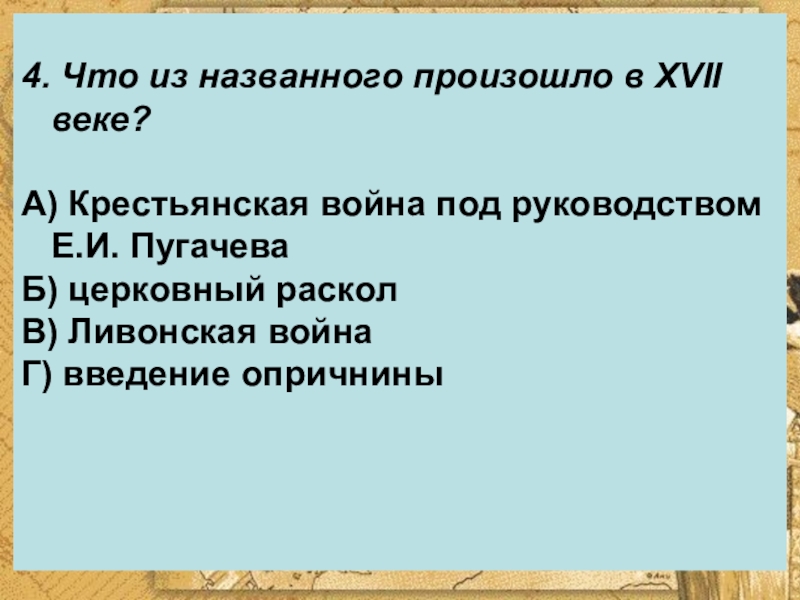 4. Что из названного произошло в XVII веке?

А) Крестьянская война под руководством Е.И. Пугачева
Б) церковный раскол
В) Ливонская война
Г) введение опричнины